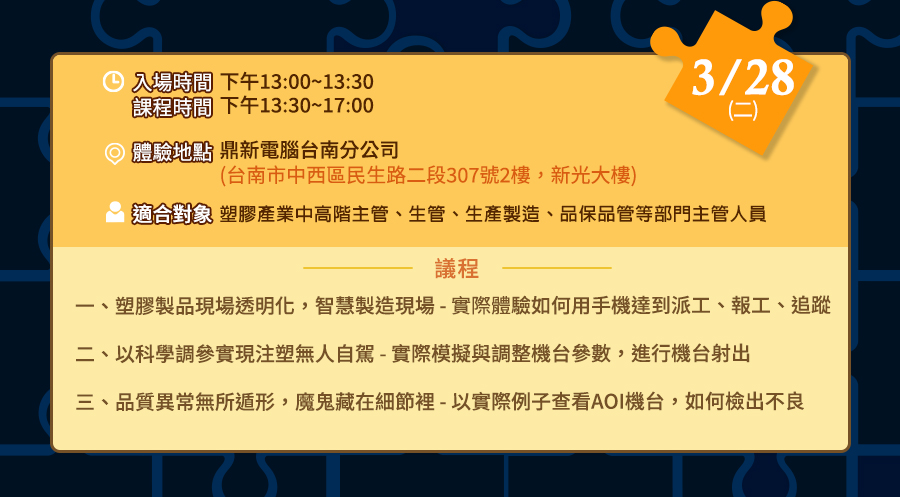 3/28
(二)

入場時間 下午13:00~13:30
課程時間 下午13:30~17:00

體驗地點 鼎新電腦台南分公司
(台南市中西區民生路二段307號2樓，新光大樓)

適合對象 塑膠產業中高階主管、生管、生產製造、品保品管等部門主管人員

議程

一、塑膠製品現場透明化，智慧製造現場 - 實際體驗如何用手機達到派工、報工、追蹤

二、以科學調參實現注塑無人自駕 - 實際模擬與調整機台參數，進行機台射出

三、品質異常無所遁形，魔鬼藏在細節裡 - 以實際例子查看AOI機台，如何檢出不良